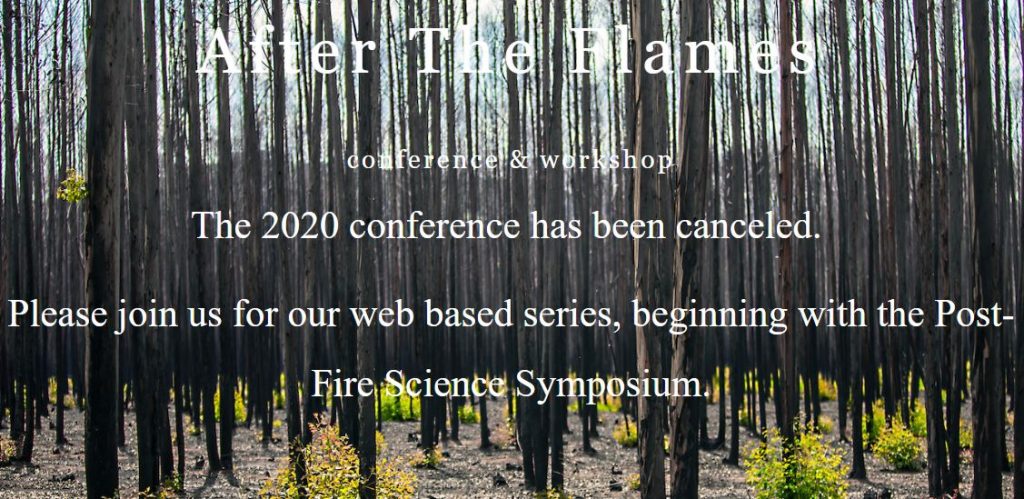 After The Flames

conference & workshop

The 2020 conference has been canceled.

Please join us for our web based series, beginning with the Post-Fire Science Symposium.